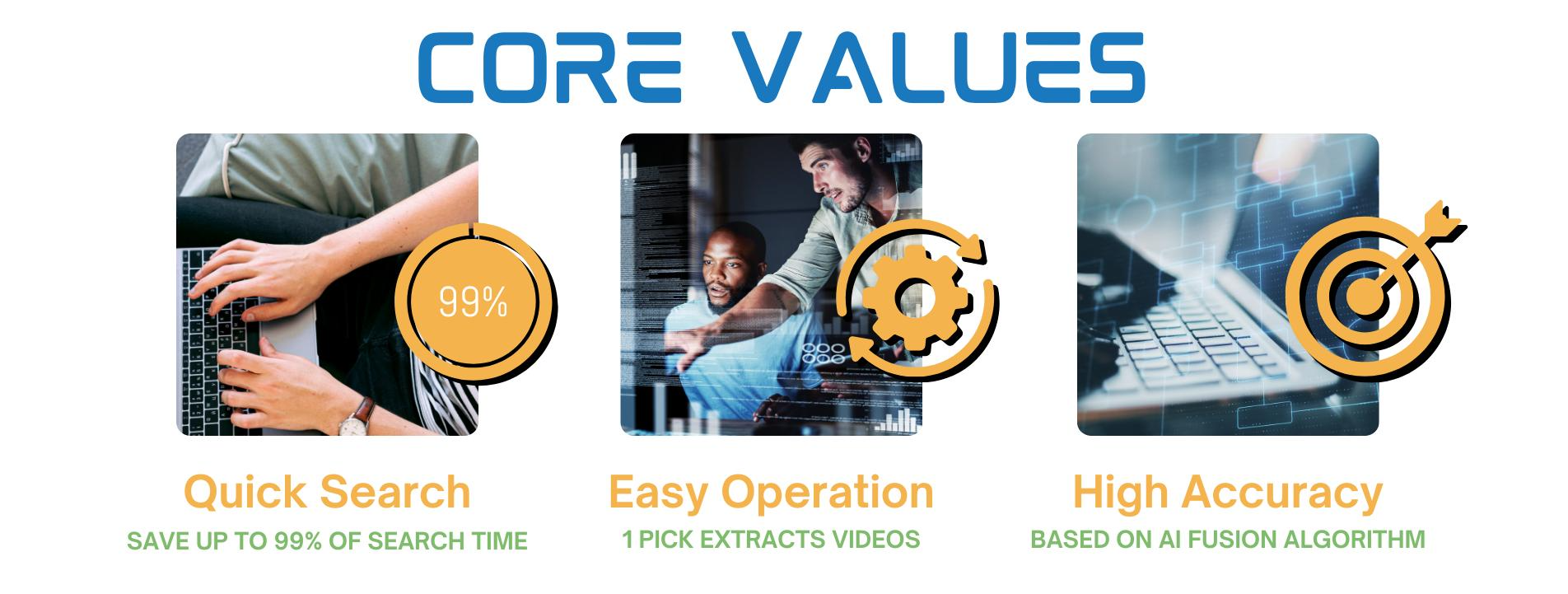 CORE VALUES

99%

Quick Search
SAVE UP TO 99% OF SEARCH TIME

Easy Operation
1 PICK EXTRACTS VIDEOS

High Accuracy
BASED ON AI FUSION ALGORITHM